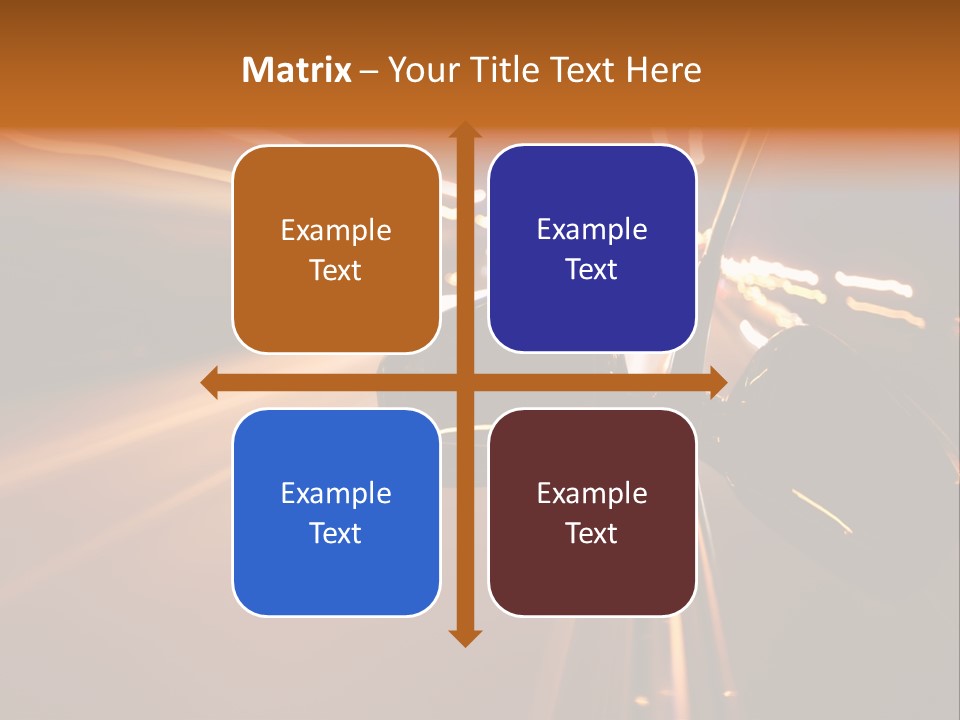 Matrix – Your Title Text Here

Example Text

Example Text

Example Text

Example Text